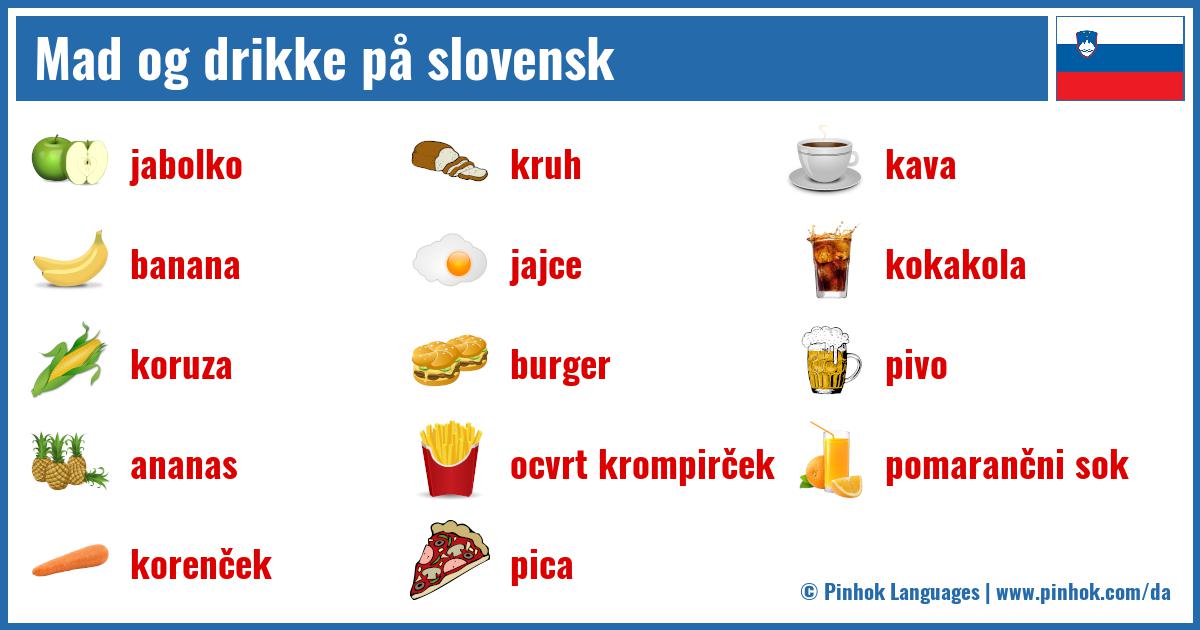 Mad og drikke på slovensk

jabolko

banana

koruza

ananas

korenček

kruh

jajce

burger

ocvrt krompirček

pica

kava

kokakola

pivo

pomarančni sok

© Pinhok Languages | www.pinhok.com/da